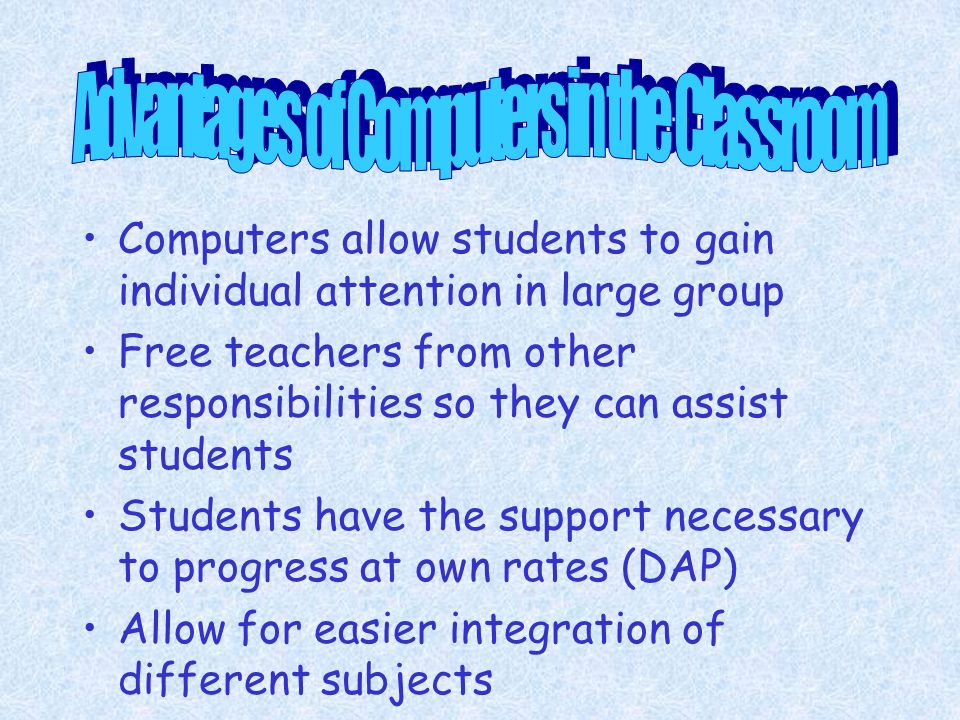 Advantages of Computers in the Classroom

• Computers allow students to gain individual attention in large group
• Free teachers from other responsibilities so they can assist students
• Students have the support necessary to progress at own rates (DAP)
• Allow for easier integration of different subjects